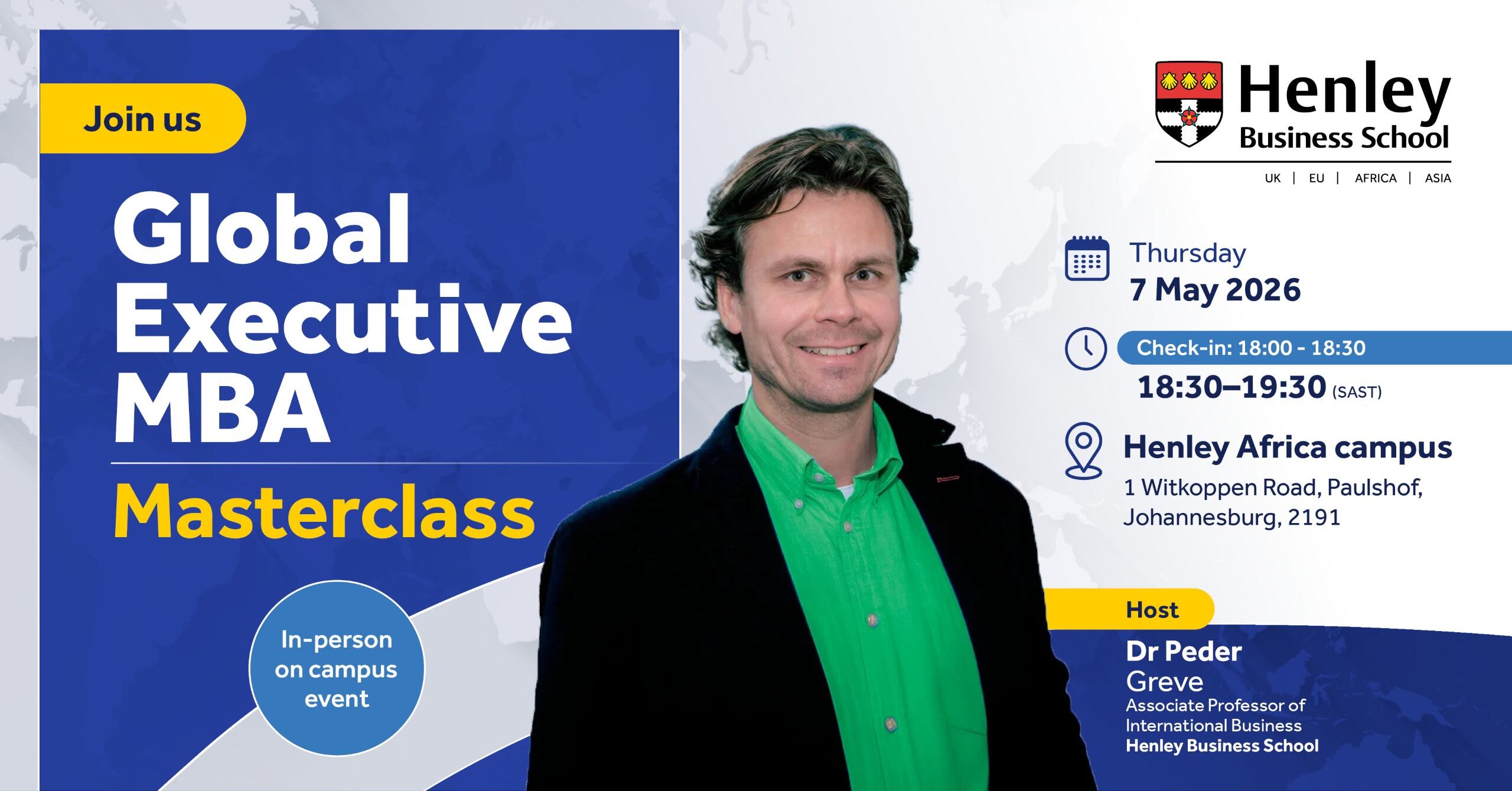 Join us

Global Executive MBA

Masterclass

In-person on campus event

Henley Business School

UK | EU | AFRICA | ASIA

Thursday
7 May 2026

Check-in: 18:00 - 18:30
18:30–19:30 (SAST)

Henley Africa campus
1 Witkoppen Road, Paulshof, Johannesburg, 2191

Host
Dr Peder Greve
Associate Professor of International Business
Henley Business School